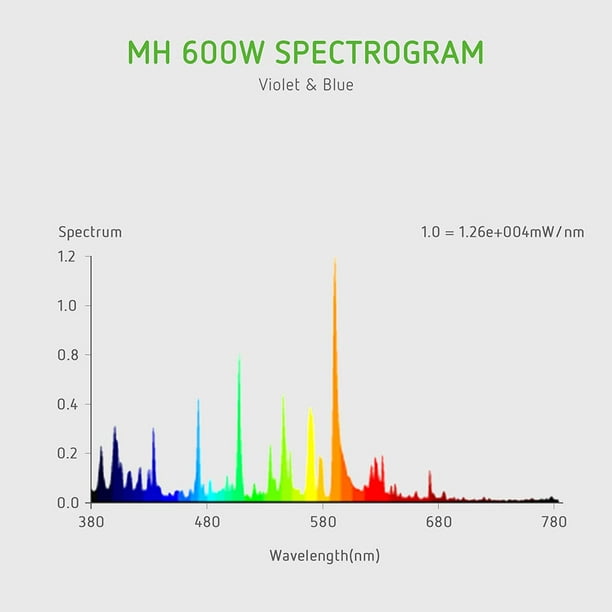 MH 600W SPECTROGRAM
Violet & Blue

Spectrum
1.0 = 1.26e+004mW/nm

1.2
1.0
0.8
0.4
0.2
0.0

380
480
580
680
780

Wavelength(nm)